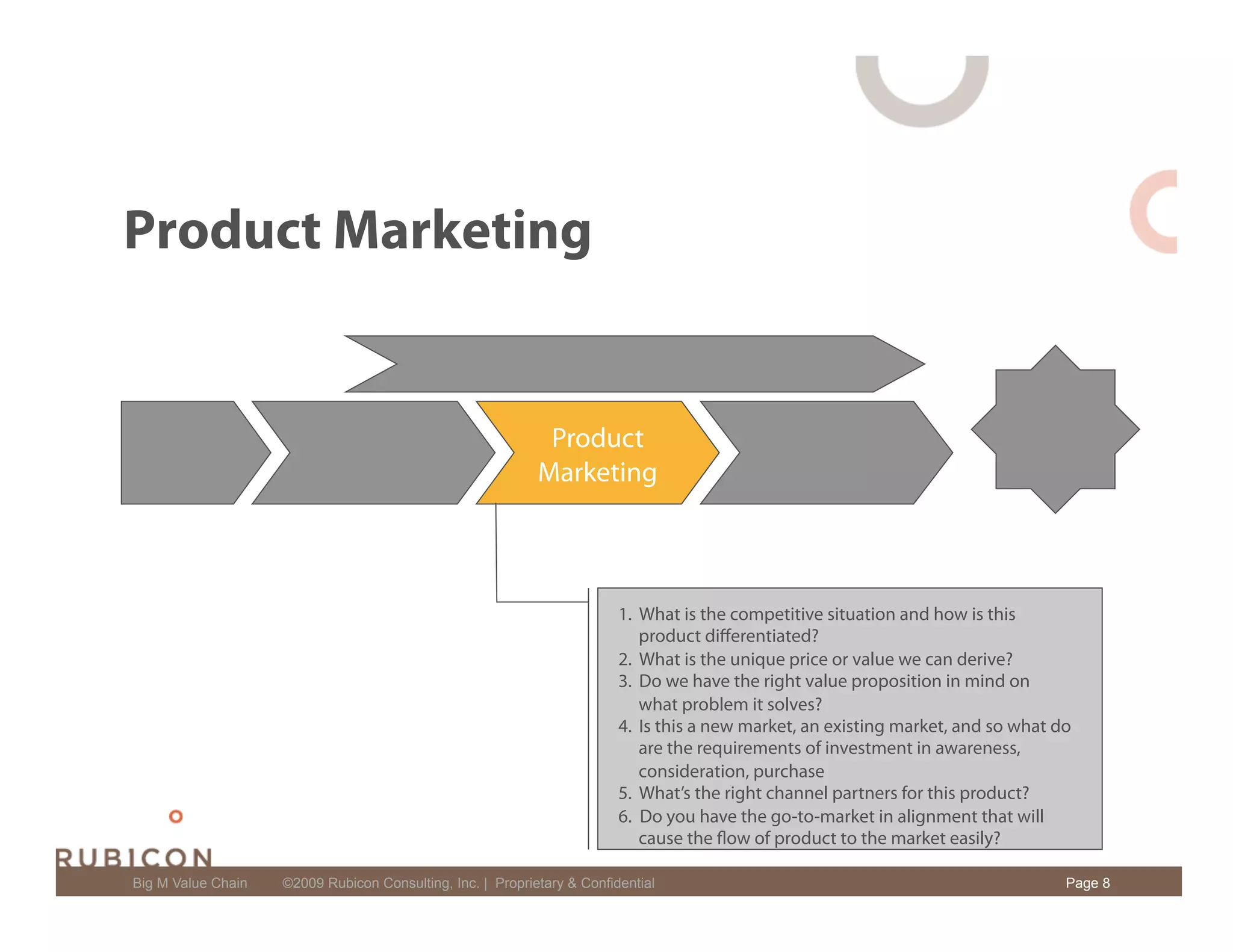 Product Marketing

Product Marketing

1. What is the competitive situation and how is this product differentiated?
2. What is the unique price or value we can derive?
3. Do we have the right value proposition in mind on what problem it solves?
4. Is this a new market, an existing market, and so what do are the requirements of investment in awareness, consideration, purchase
5. What's the right channel partners for this product?
6. Do you have the go-to-market in alignment that will cause the flow of product to the market easily?

RUBICON

Big M Value Chain ©2009 Rubicon Consulting, Inc. | Proprietary & Confidential Page 8